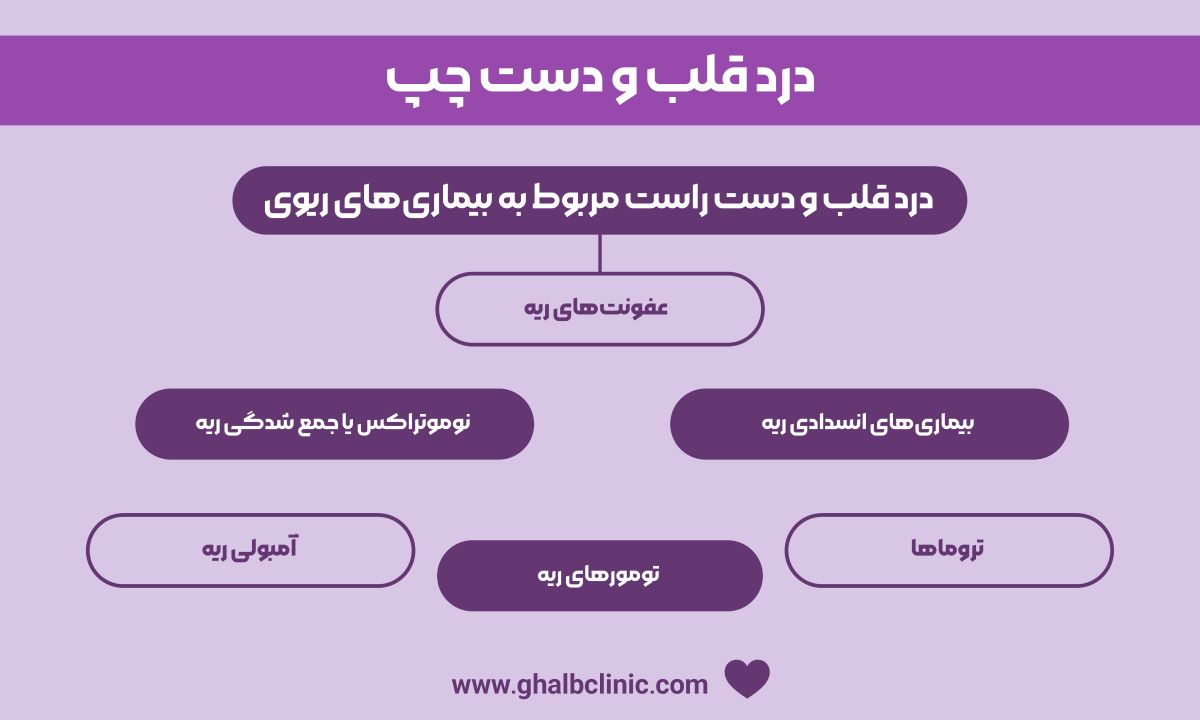 درد قلب و دست چپ

درد قلب و دست راست مربوط به بیماری‌های ریوی

عفونت‌های ریه

بیماری‌های انسدادی ریه

نوموتراکس یا جمع شدگی ریه

تروماها

تومورهای ریه

آمبولی ریه

www.ghalbclinic.com